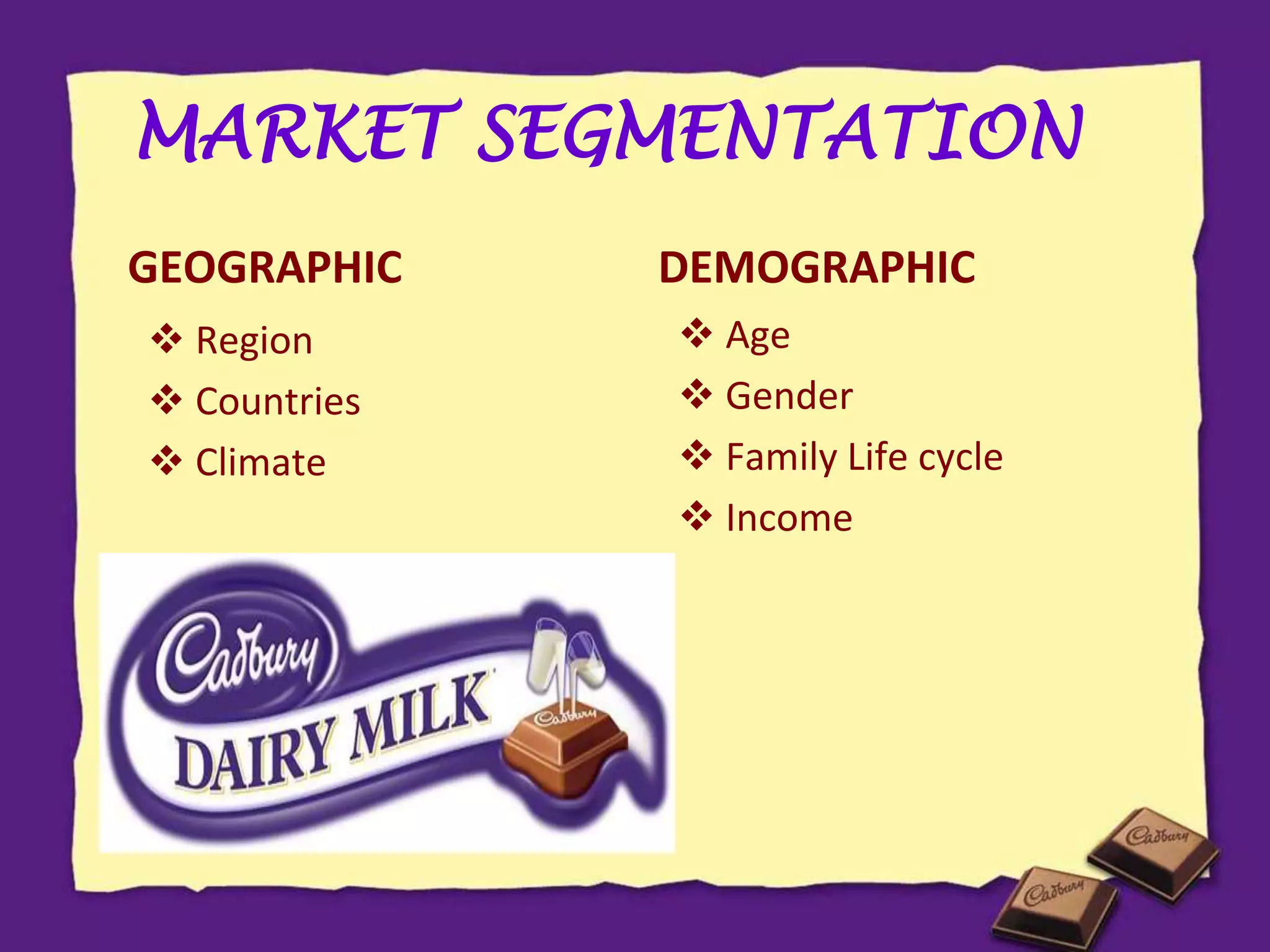 MARKET SEGMENTATION

GEOGRAPHIC

❖ Region
❖ Countries
❖ Climate

DEMOGRAPHIC

❖ Age
❖ Gender
❖ Family Life cycle
❖ Income

Cadbury
DAIRY MILK
Cadbury

Cadbury
Cadbury